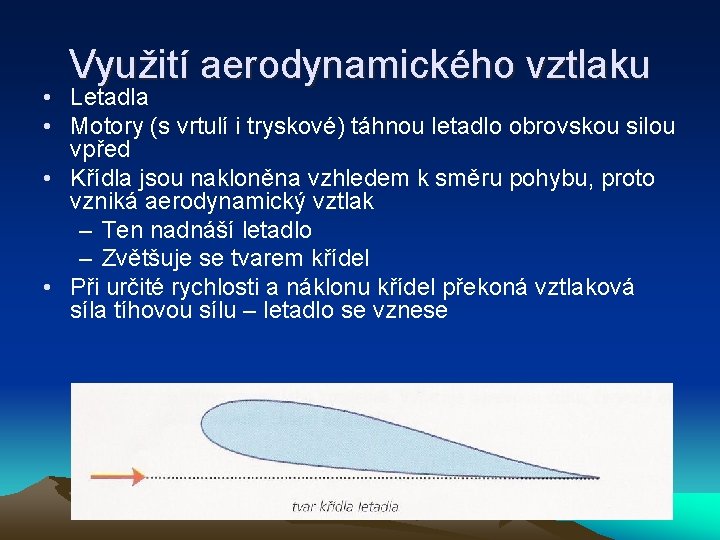 Využití aerodynamického vztlaku

• Letadla
• Motory (s vrtulí i tryskové) táhnou letadlo obrovskou silou vpřed
• Křídla jsou nakloněna vzhledem k směru pohybu, proto vzniká aerodynamický vztlak
  – Ten nadnáší letadlo
  – Zvětšuje se tvarem křídel
• Při určité rychlosti a náklonu křídel překoná vztlaková síla tíhovou sílu – letadlo se vznese

tvar křídla letadla